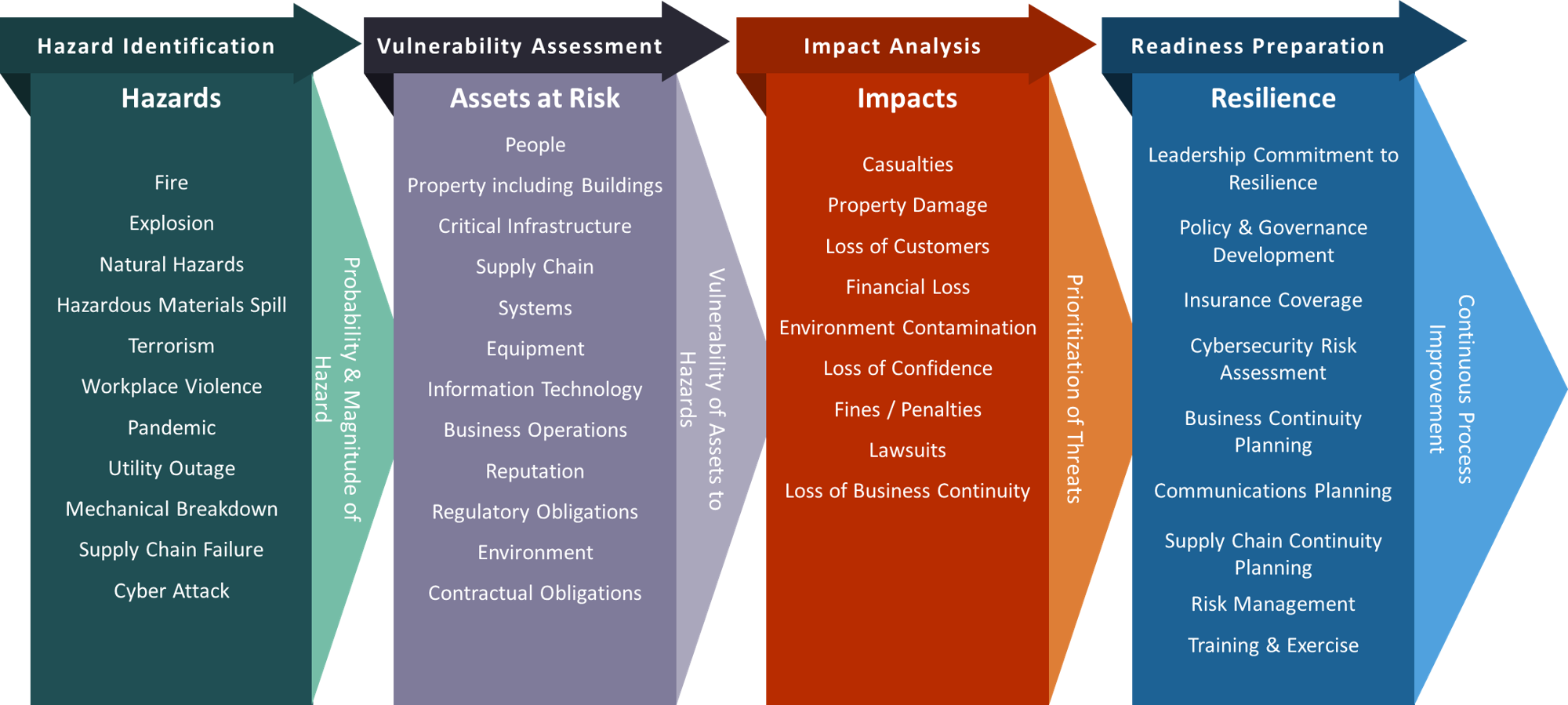 Hazard Identification

Hazards

Fire

Explosion

Natural Hazards

Hazardous Materials Spill

Terrorism

Workplace Violence

Pandemic

Utility Outage

Mechanical Breakdown

Supply Chain Failure

Cyber Attack

Probability & Magnitude of Hazard

Vulnerability Assessment

Assets at Risk

People

Property including Buildings

Critical Infrastructure

Supply Chain

Systems

Equipment

Information Technology

Business Operations

Reputation

Regulatory Obligations

Environment

Contractual Obligations

Vulnerability of Assets to Hazards

Impact Analysis

Impacts

Casualties

Property Damage

Loss of Customers

Financial Loss

Environment Contamination

Loss of Confidence

Fines / Penalties

Lawsuits

Loss of Business Continuity

Prioritization of Threats

Readiness Preparation

Resilience

Leadership Commitment to Resilience

Policy & Governance Development

Insurance Coverage

Cybersecurity Risk Assessment

Business Continuity Planning

Communications Planning

Supply Chain Continuity Planning

Risk Management

Training & Exercise

Continuous Process Improvement